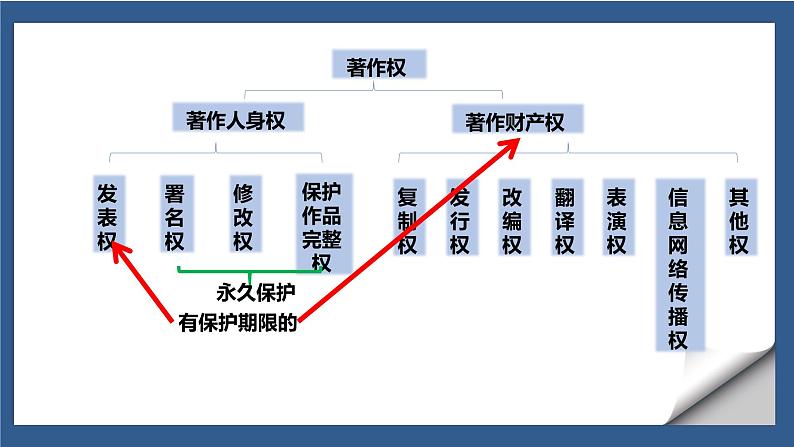 著作权

著作人身权

著作财产权

发表权

署名权

修改权

保护作品完整权

复制权

发行权

改编权

翻译权

表演权

信息网络传播权

其他权

永久保护

有保护期限的